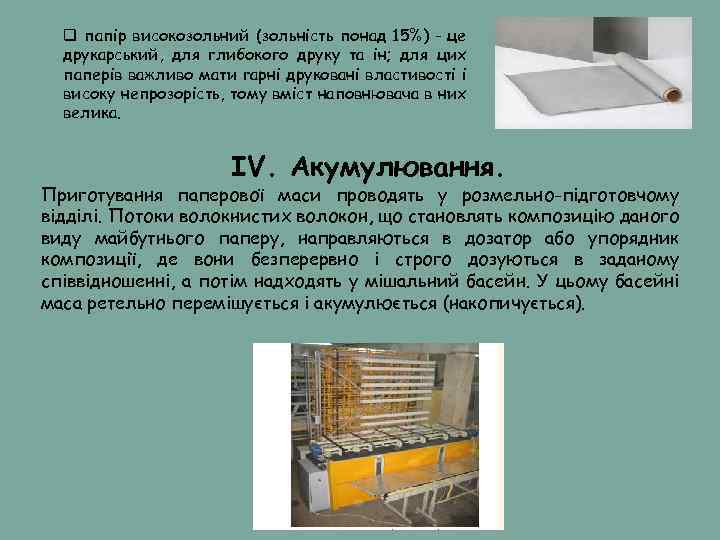 ❑ папір високозольний (зольність понад 15%) - це друкарський, для глибокого друку та ін; для цих паперів важливо мати гарні друковані властивості і високу непрозорість, тому вміст наповнювача в них велика.

IV. Акумулювання.

Приготування паперової маси проводять у розмельно-підготовчому відділі. Потоки волокнистих волокон, що становлять композицію даного виду майбутнього паперу, направляються в дозатор або упорядник композиції, де вони безперервно і строго дозуються в заданому співвідношенні, а потім надходять у мішальний басейн. У цьому басейні маса ретельно перемішується і акумулюється (накопичується).